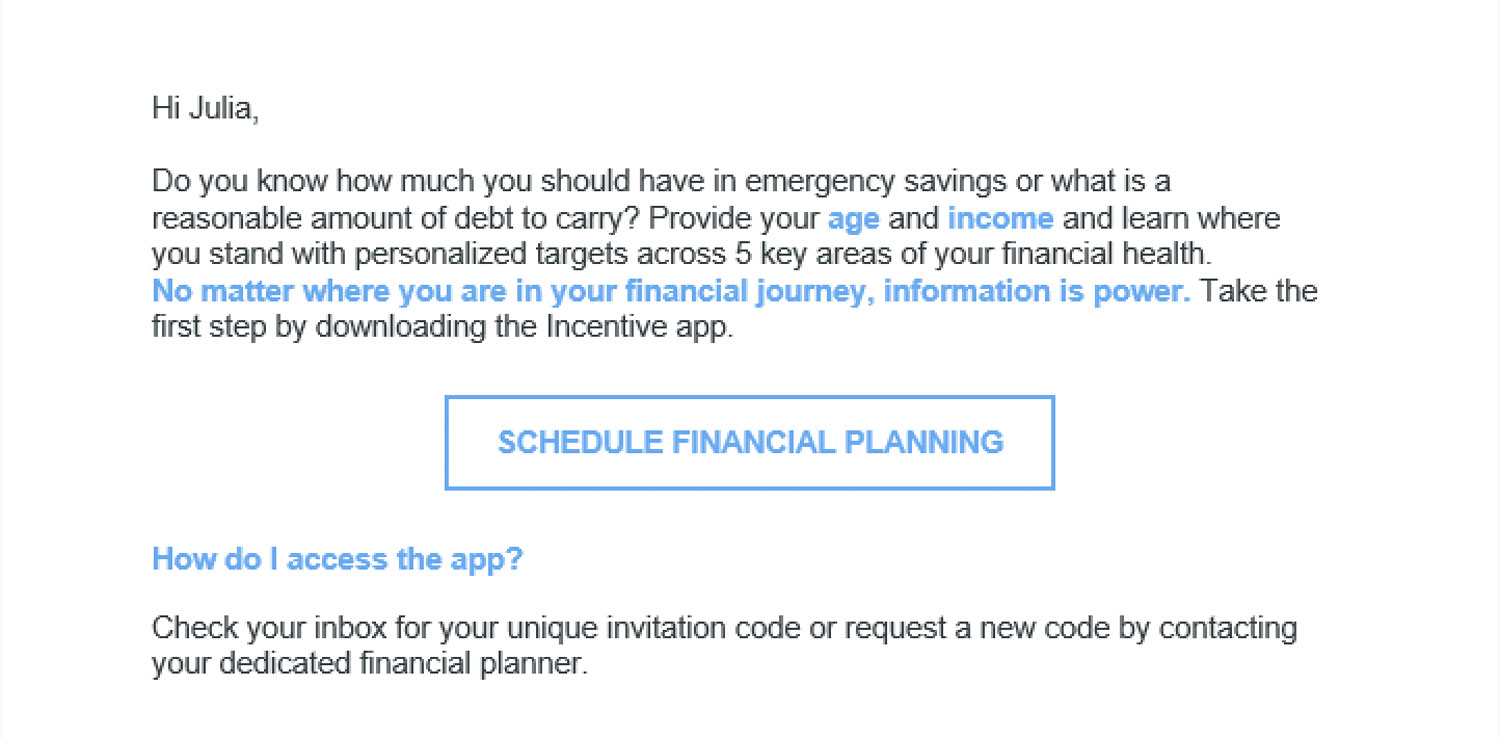 Hi Julia,

Do you know how much you should have in emergency savings or what is a reasonable amount of debt to carry? Provide your age and income and learn where you stand with personalized targets across 5 key areas of your financial health. No matter where you are in your financial journey, information is power. Take the first step by downloading the Incentive app.

SCHEDULE FINANCIAL PLANNING

How do I access the app?

Check your inbox for your unique invitation code or request a new code by contacting your dedicated financial planner.